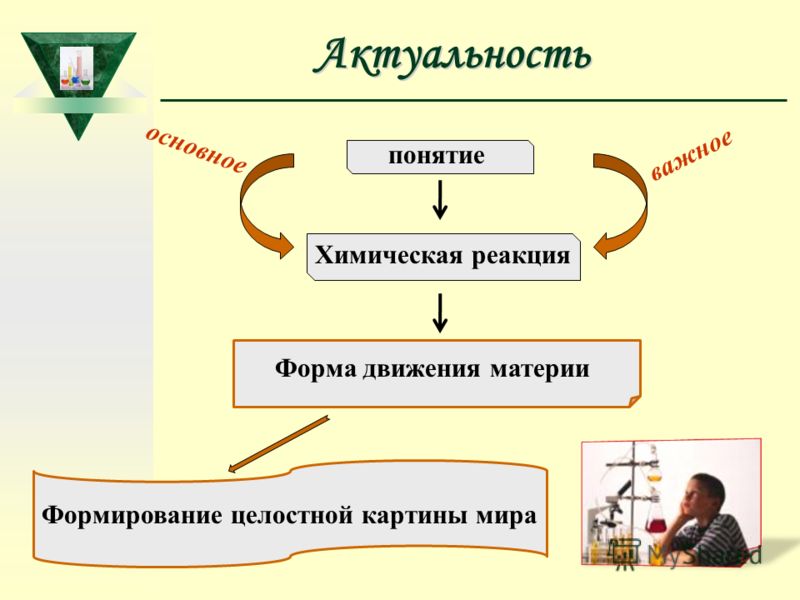 Актуальность

основное

понятие

важное

Химическая реакция

Форма движения материи

Формирование целостной картины мира

MyShared